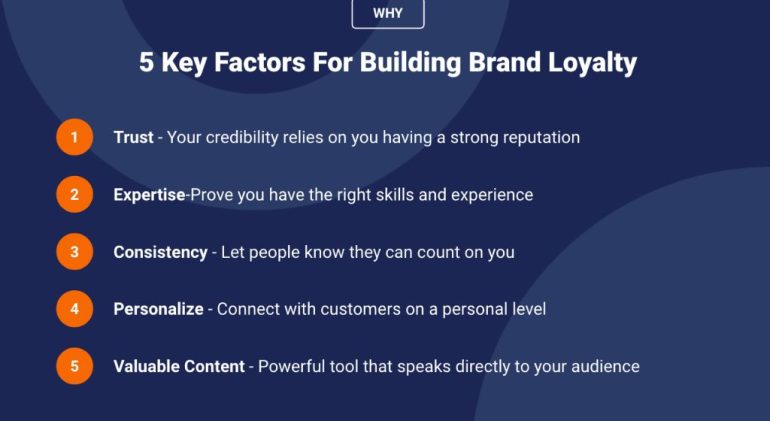 WHY

5 Key Factors For Building Brand Loyalty

1 Trust - Your credibility relies on you having a strong reputation

2 Expertise-Prove you have the right skills and experience

3 Consistency - Let people know they can count on you

4 Personalize - Connect with customers on a personal level

5 Valuable Content - Powerful tool that speaks directly to your audience